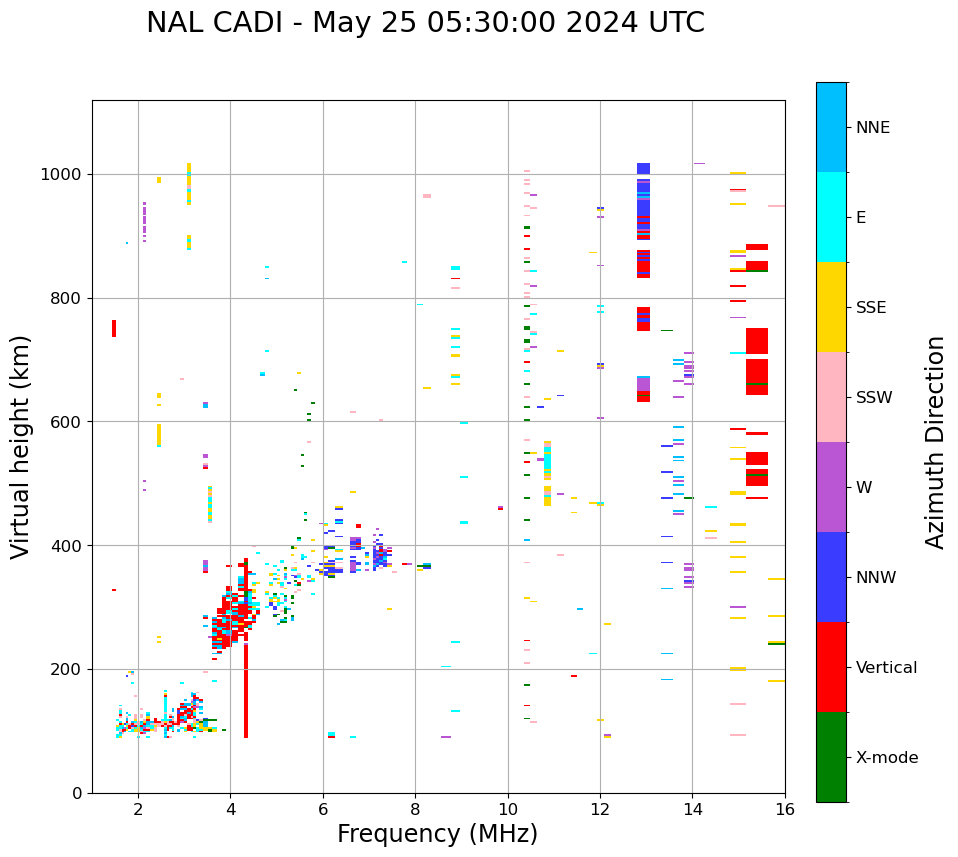 NAL CADI - May 25 05:30:00 2024 UTC

Virtual height (km)

1000
800
600
400
200
0

2 4 6 8 10 12 14 16

Frequency (MHz)

NNE
E
SSE
SSW
W
NNW
Vertical
X-mode

Azimuth Direction